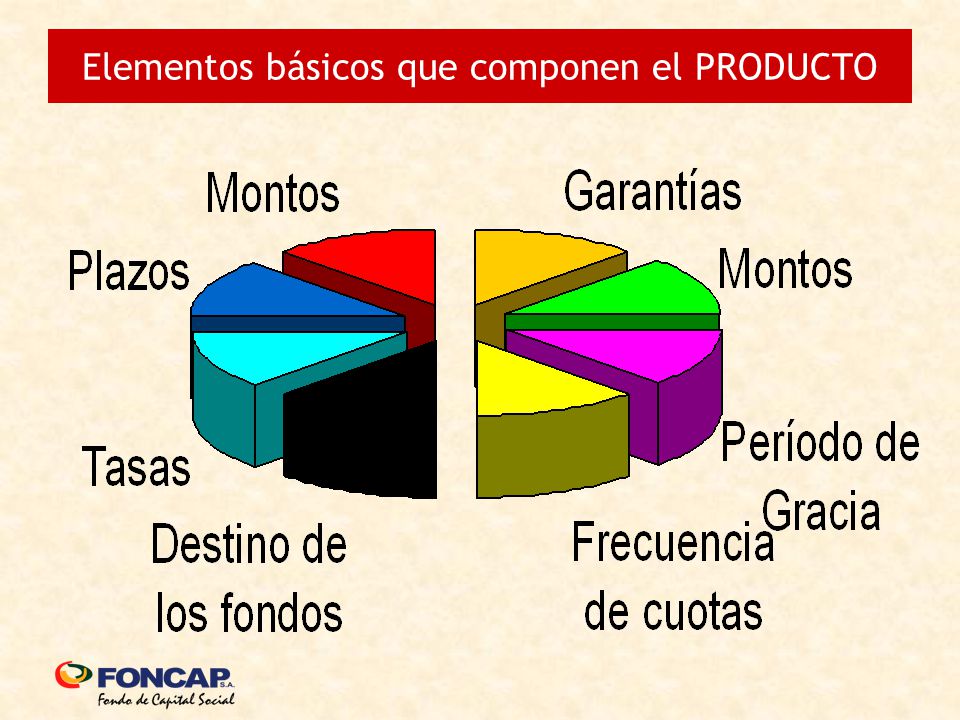 Elementos básicos que componen el PRODUCTO

Montos

Plazos

Tasas

Destino de los fondos

Garantías

Montos

Período de Gracia

Frecuencia de cuotas

FONCAP S.A.
Fondo de Capital Social